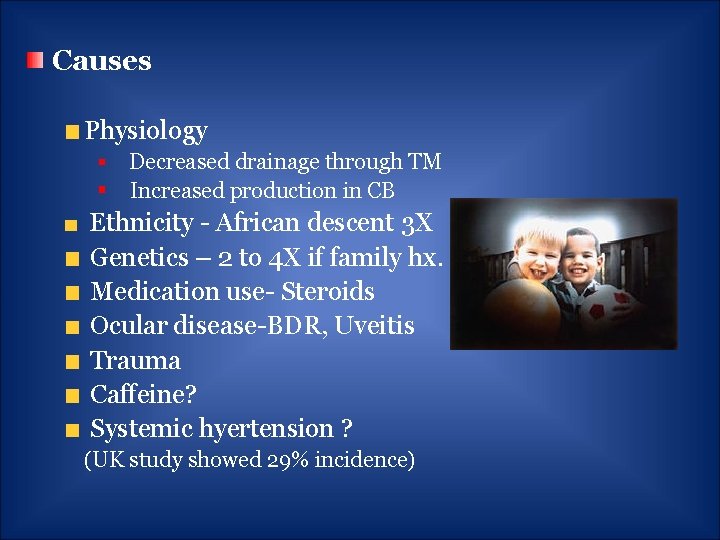 • Causes

• Physiology
• Decreased drainage through TM
• Increased production in CB
• Ethnicity - African descent 3X
• Genetics – 2 to 4X if family hx.
• Medication use- Steroids
• Ocular disease-BDR, Uveitis
• Trauma
• Caffeine?
• Systemic hyertension ?
(UK study showed 29% incidence)